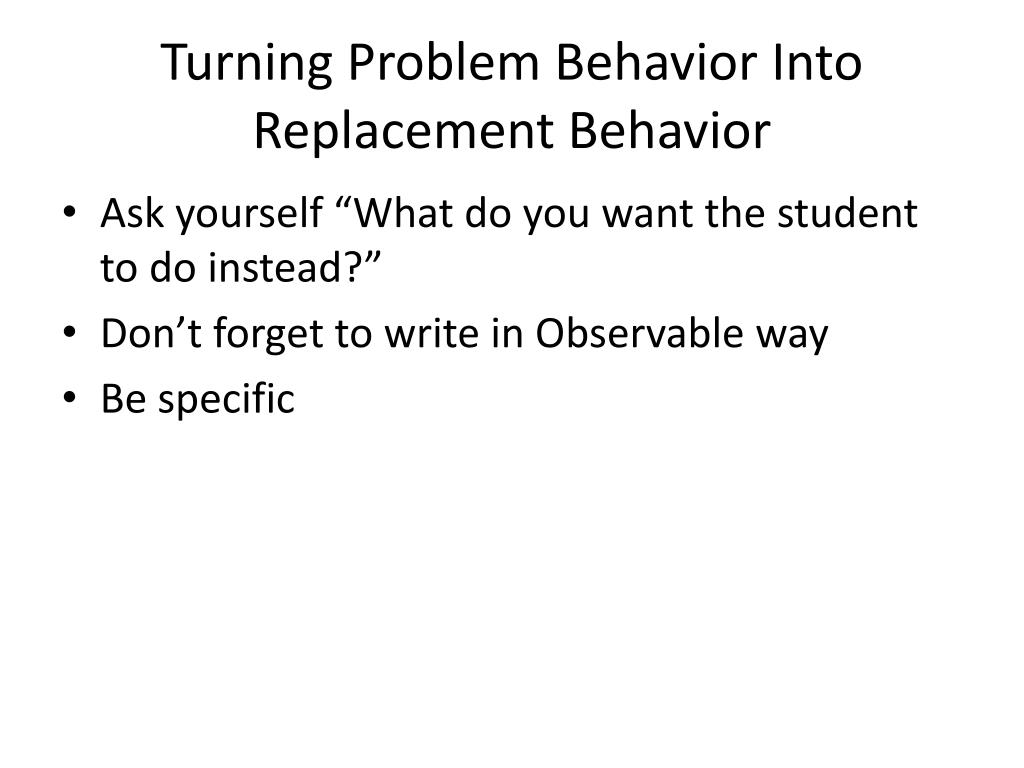 Turning Problem Behavior Into Replacement Behavior

• Ask yourself “What do you want the student to do instead?”
• Don’t forget to write in Observable way
• Be specific